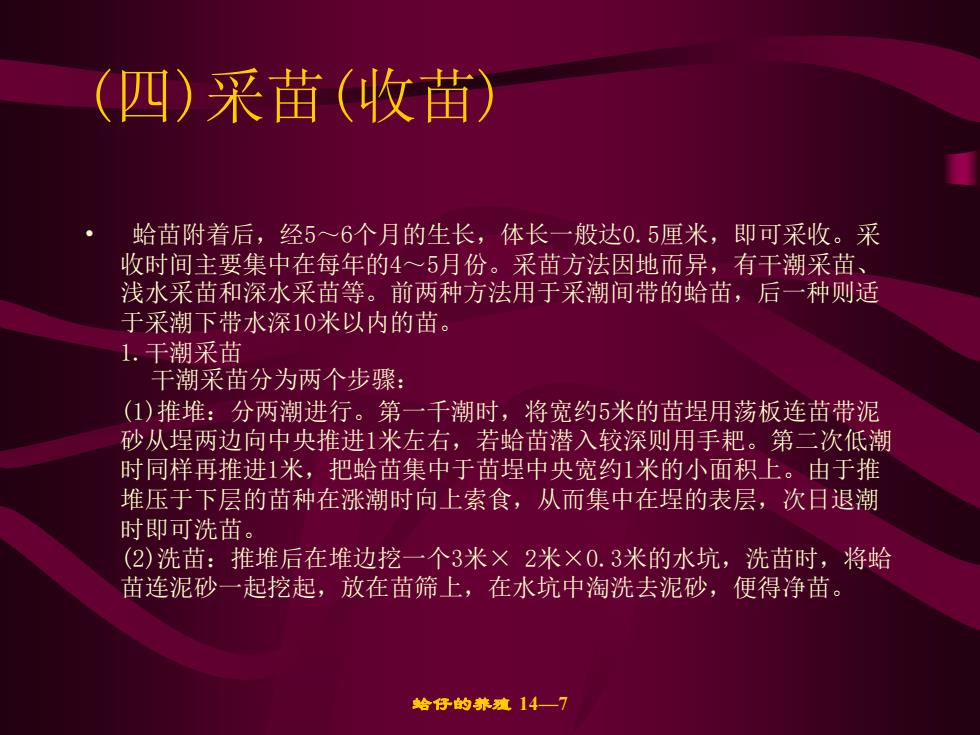 (四)采苗(收苗)

• 蛤苗附着后，经5～6个月的生长，体长一般达0.5厘米，即可采收。采收时间主要集中在每年的4～5月份。采苗方法因地而异，有干潮采苗、浅水采苗和深水采苗等。前两种方法用于采潮间带的蛤苗，后一种则适于采潮下带水深10米以内的苗。
1.干潮采苗
干潮采苗分为两个步骤：
(1)推堆：分两潮进行。第一千潮时，将宽约5米的苗埕用荡板连苗带泥砂从埕两边向中央推进1米左右，若蛤苗潜入较深则用手耙。第二次低潮时同样再推进1米，把蛤苗集中于苗埕中央宽约1米的小面积上。由于推堆压于下层的苗种在涨潮时向上索食，从而集中在埕的表层，次日退潮时即可洗苗。
(2)洗苗：推堆后在堆边挖一个3米× 2米×0.3米的水坑，洗苗时，将蛤苗连泥砂一起挖起，放在苗筛上，在水坑中淘洗去泥砂，便得净苗。

蛤仔的养殖 14—7